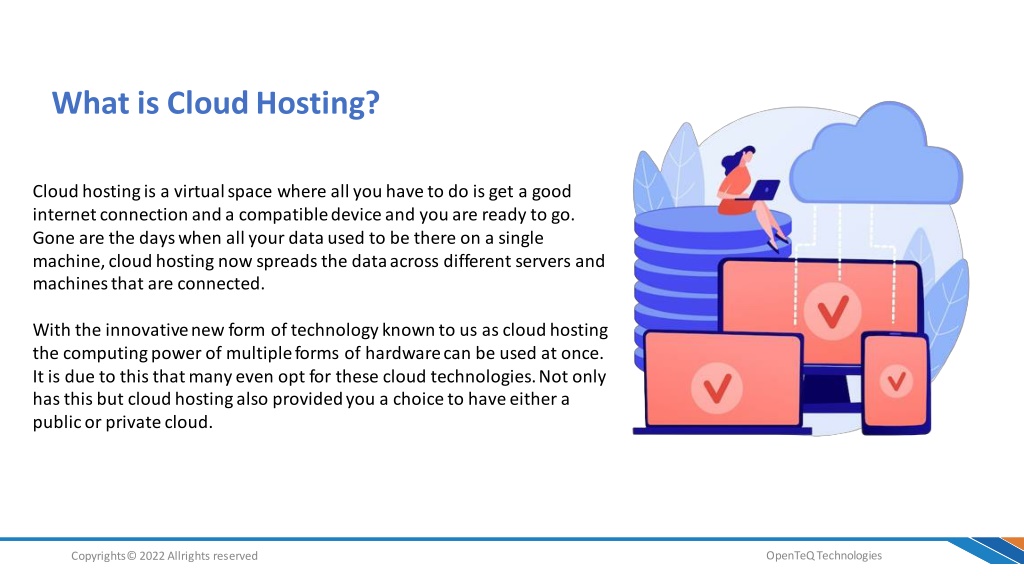 What is Cloud Hosting?

Cloud hosting is a virtual space where all you have to do is get a good internet connection and a compatible device and you are ready to go. Gone are the days when all your data used to be there on a single machine, cloud hosting now spreads the data across different servers and machines that are connected.

With the innovative new form of technology known to us as cloud hosting the computing power of multiple forms of hardware can be used at once. It is due to this that many even opt for these cloud technologies. Not only has this but cloud hosting also provided you a choice to have either a public or private cloud.

Copyrights© 2022 Allrights reserved

OpenTeQ Technologies